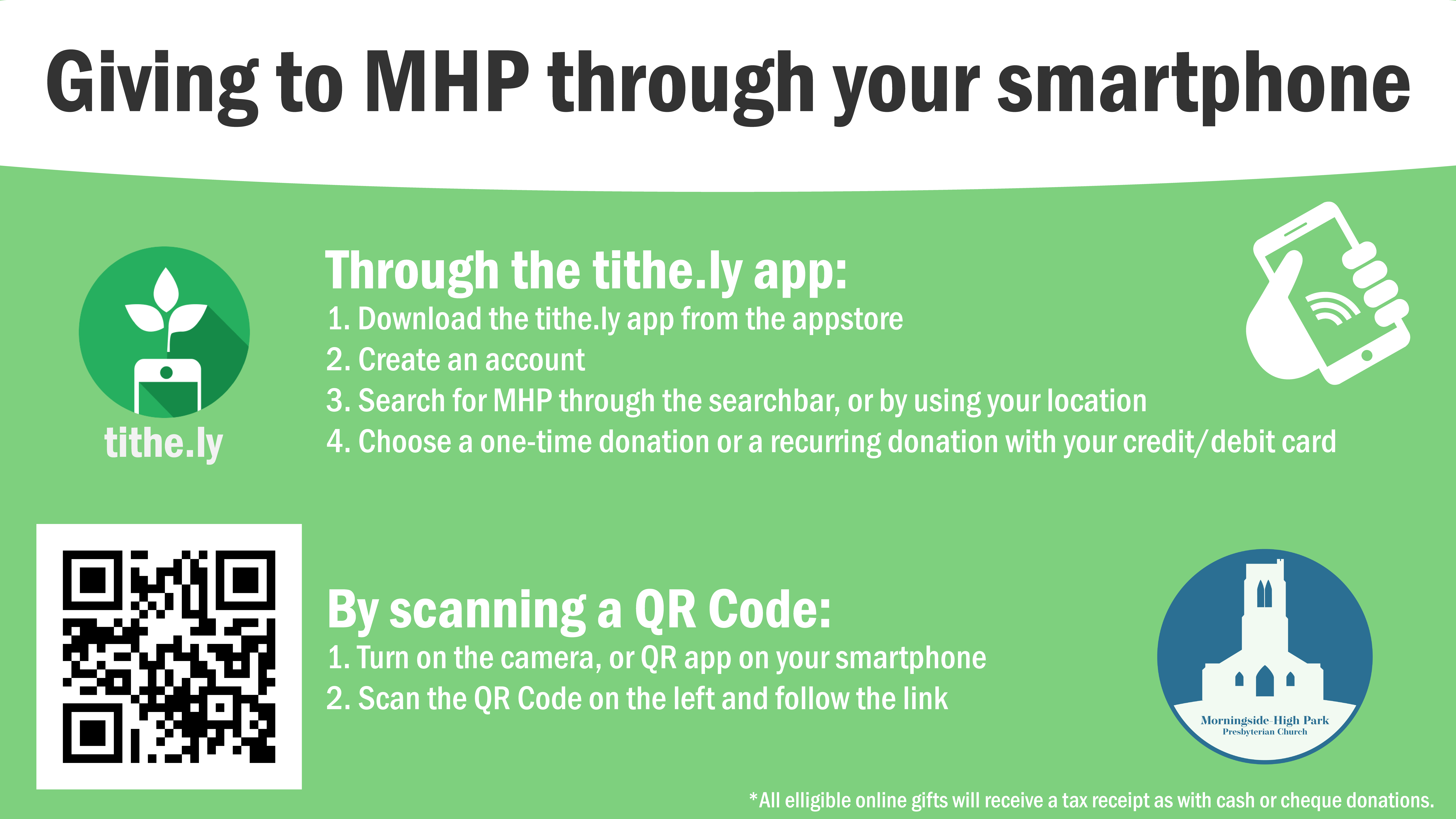 Giving to MHP through your smartphone

tithe.ly

Through the tithe.ly app:
1. Download the tithe.ly app from the appstore
2. Create an account
3. Search for MHP through the searchbar, or by using your location
4. Choose a one-time donation or a recurring donation with your credit/debit card

By scanning a QR Code:
1. Turn on the camera, or QR app on your smartphone
2. Scan the QR Code on the left and follow the link

Morningside-High Park
Presbyterian Church

*All elligible online gifts will receive a tax receipt as with cash or cheque donations.